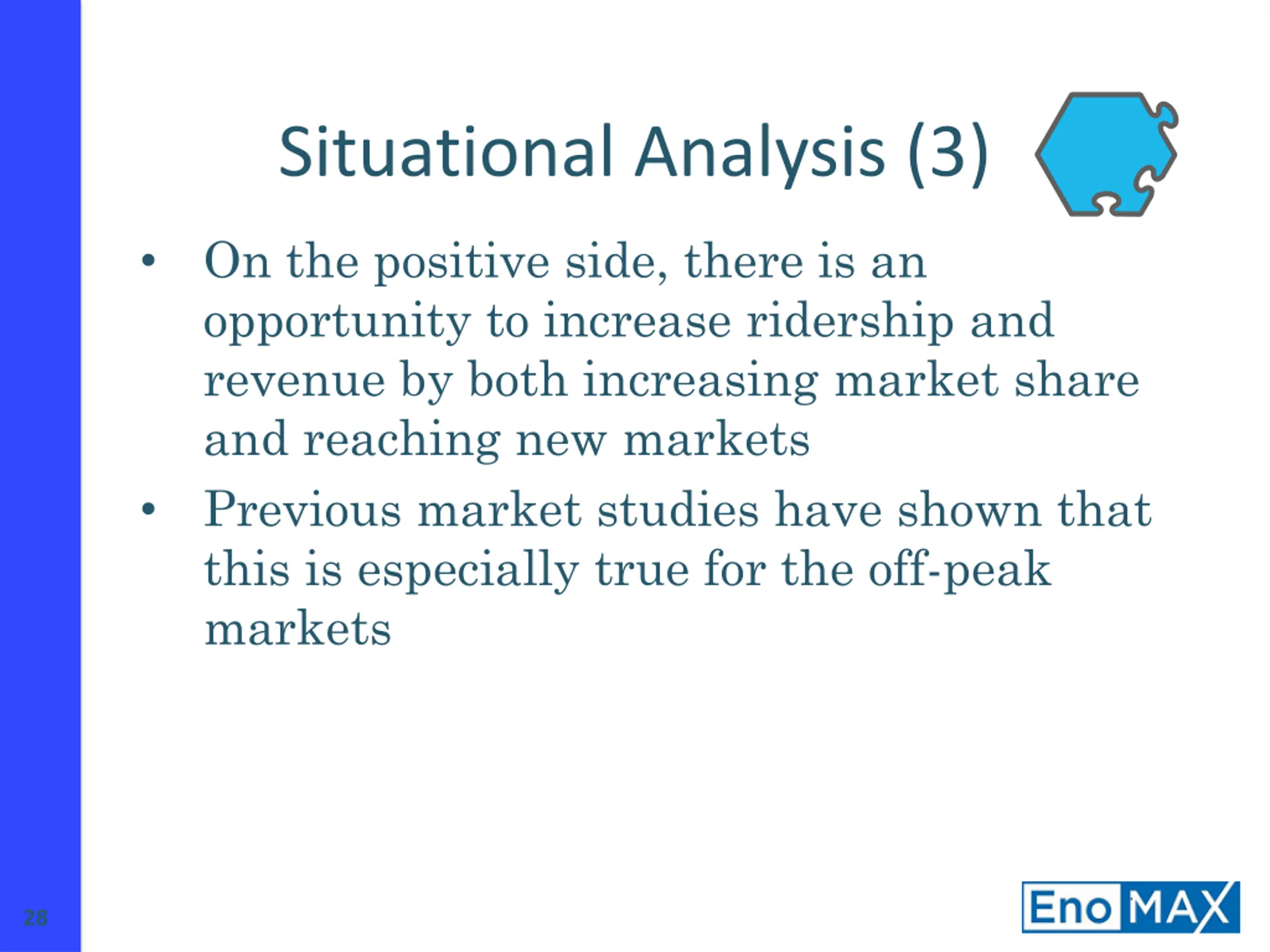 Situational Analysis (3)

• On the positive side, there is an opportunity to increase ridership and revenue by both increasing market share and reaching new markets

• Previous market studies have shown that this is especially true for the off-peak markets

28

EnoMAX